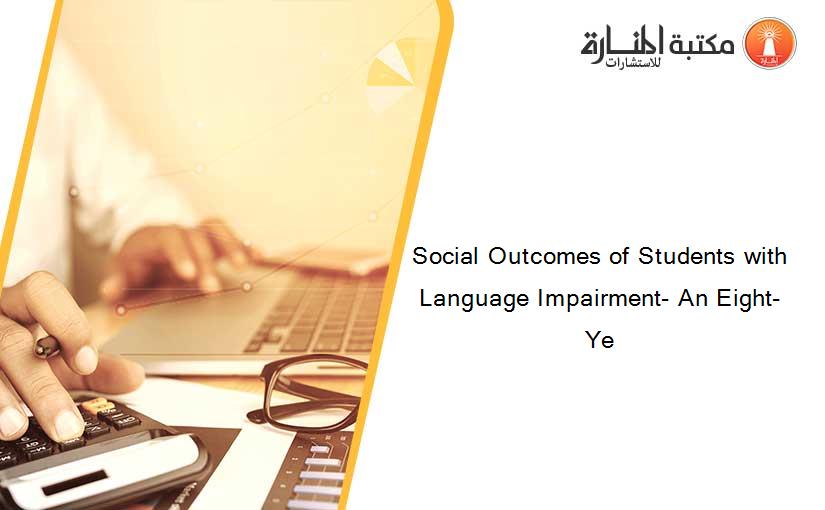 مكتبة المنارة للاستشارات

Social Outcomes of Students with Language Impairment- An Eight-Ye